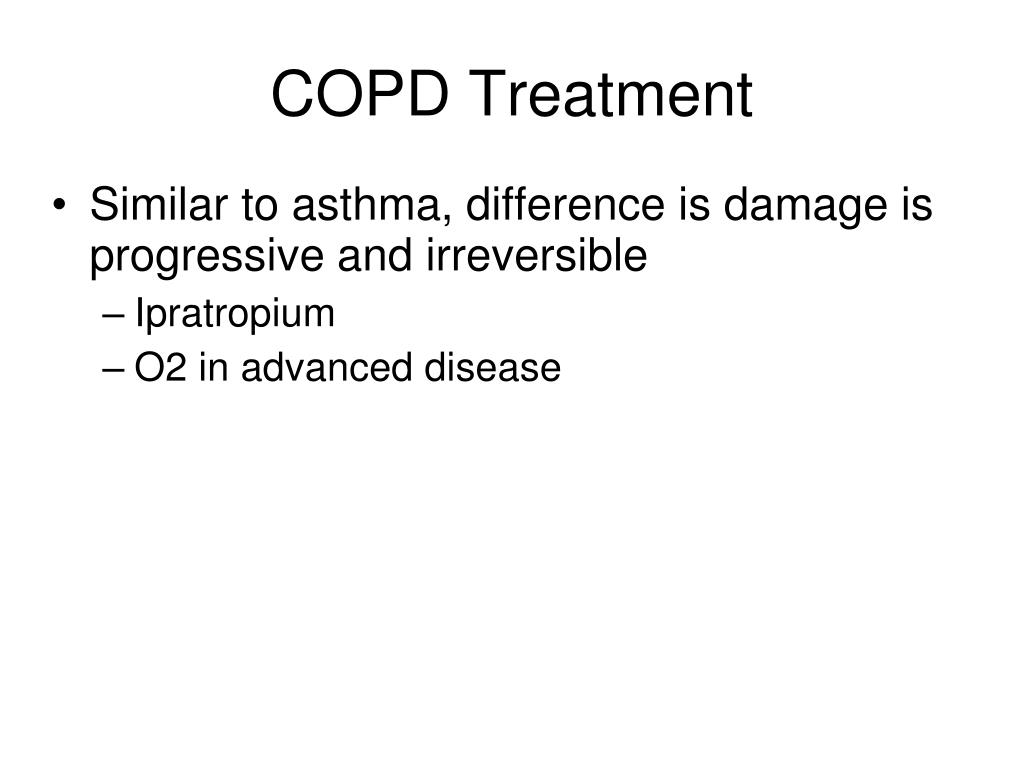 COPD Treatment

• Similar to asthma, difference is damage is progressive and irreversible
– Ipratropium
– O2 in advanced disease